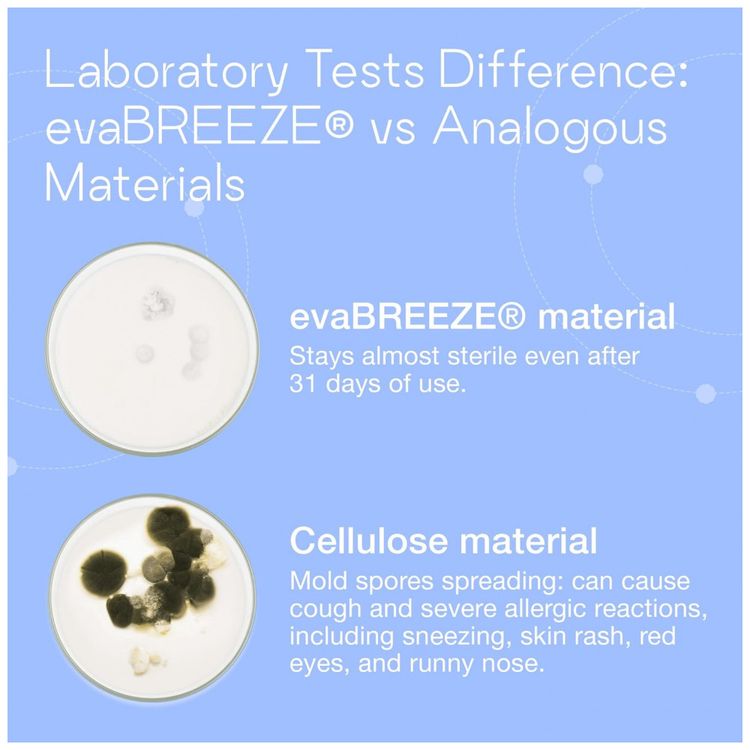 Laboratory Tests Difference: evaBREEZE® vs Analogous Materials

evaBREEZE® material
Stays almost sterile even after 31 days of use.

Cellulose material
Mold spores spreading: can cause cough and severe allergic reactions, including sneezing, skin rash, red eyes, and runny nose.